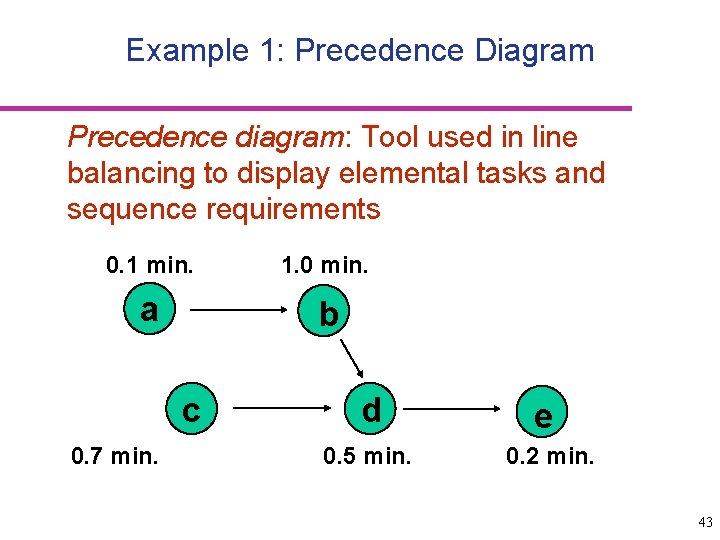 Example 1: Precedence Diagram

Precedence diagram: Tool used in line balancing to display elemental tasks and sequence requirements

0.1 min.

1.0 min.

a

b

c

d

e

0.7 min.

0.5 min.

0.2 min.

43